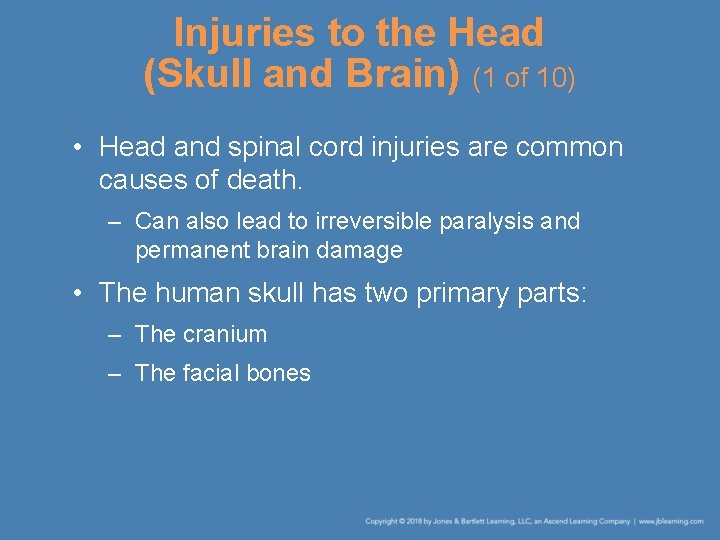 Injuries to the Head (Skull and Brain) (1 of 10)

• Head and spinal cord injuries are common causes of death.

– Can also lead to irreversible paralysis and permanent brain damage

• The human skull has two primary parts:

– The cranium

– The facial bones

Copyright © 2018 by Jones & Bartlett Learning, LLC, an Ascend Learning Company | www.jblearning.com